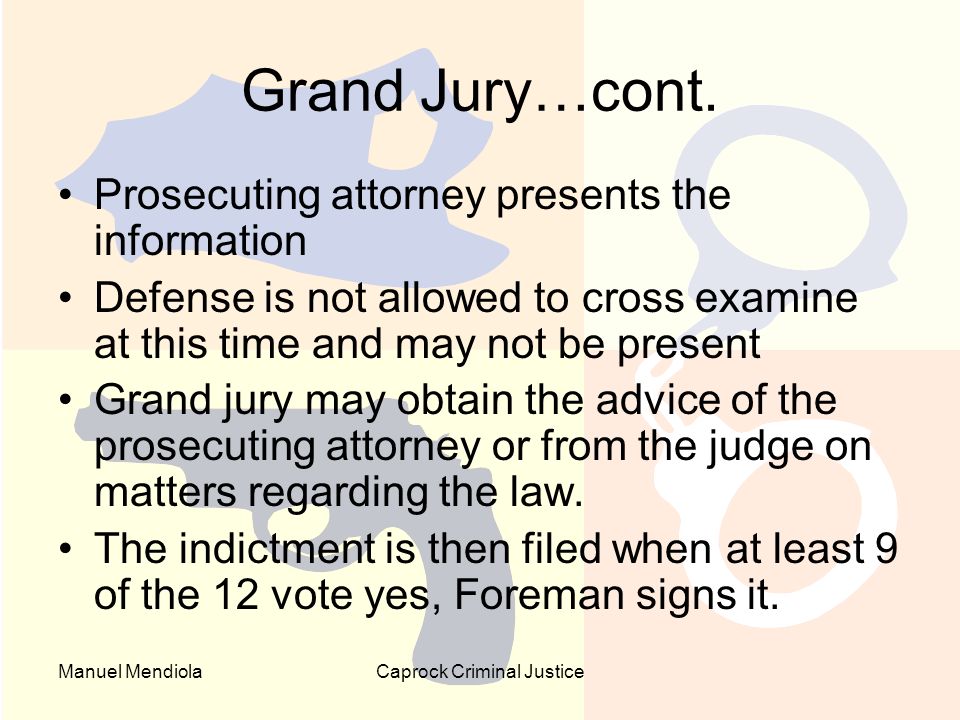 Grand Jury…cont.

• Prosecuting attorney presents the information
• Defense is not allowed to cross examine at this time and may not be present
• Grand jury may obtain the advice of the prosecuting attorney or from the judge on matters regarding the law.
• The indictment is then filed when at least 9 of the 12 vote yes, Foreman signs it.

Manuel Mendiola

Caprock Criminal Justice